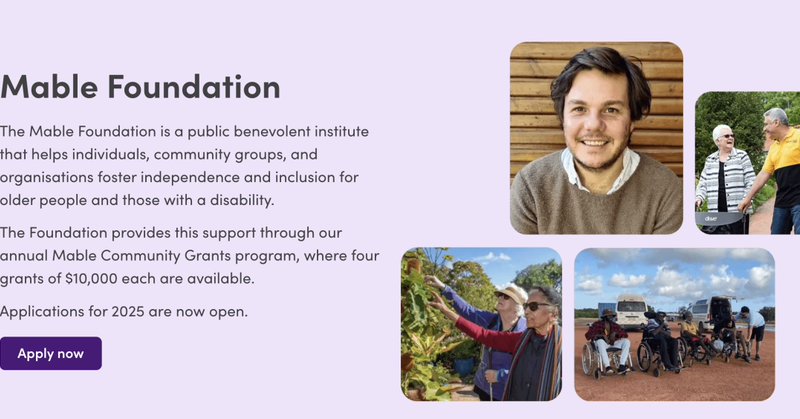 Mable Foundation

The Mable Foundation is a public benevolent institute that helps individuals, community groups, and organisations foster independence and inclusion for older people and those with a disability.

The Foundation provides this support through our annual Mable Community Grants program, where four grants of $10,000 each are available.

Applications for 2025 are now open.

Apply now